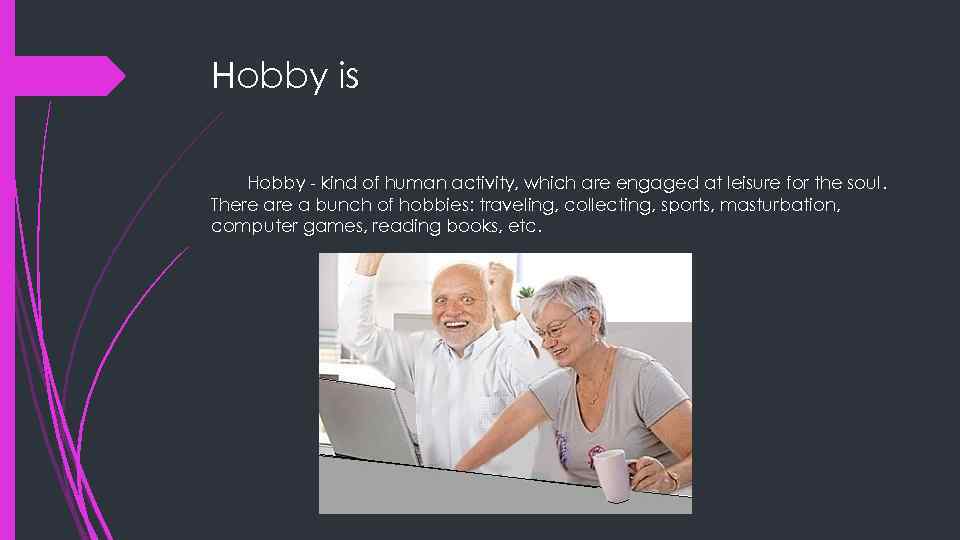 Hobby is

Hobby - kind of human activity, which are engaged at leisure for the soul. There are a bunch of hobbies: traveling, collecting, sports, masturbation, computer games, reading books, etc.